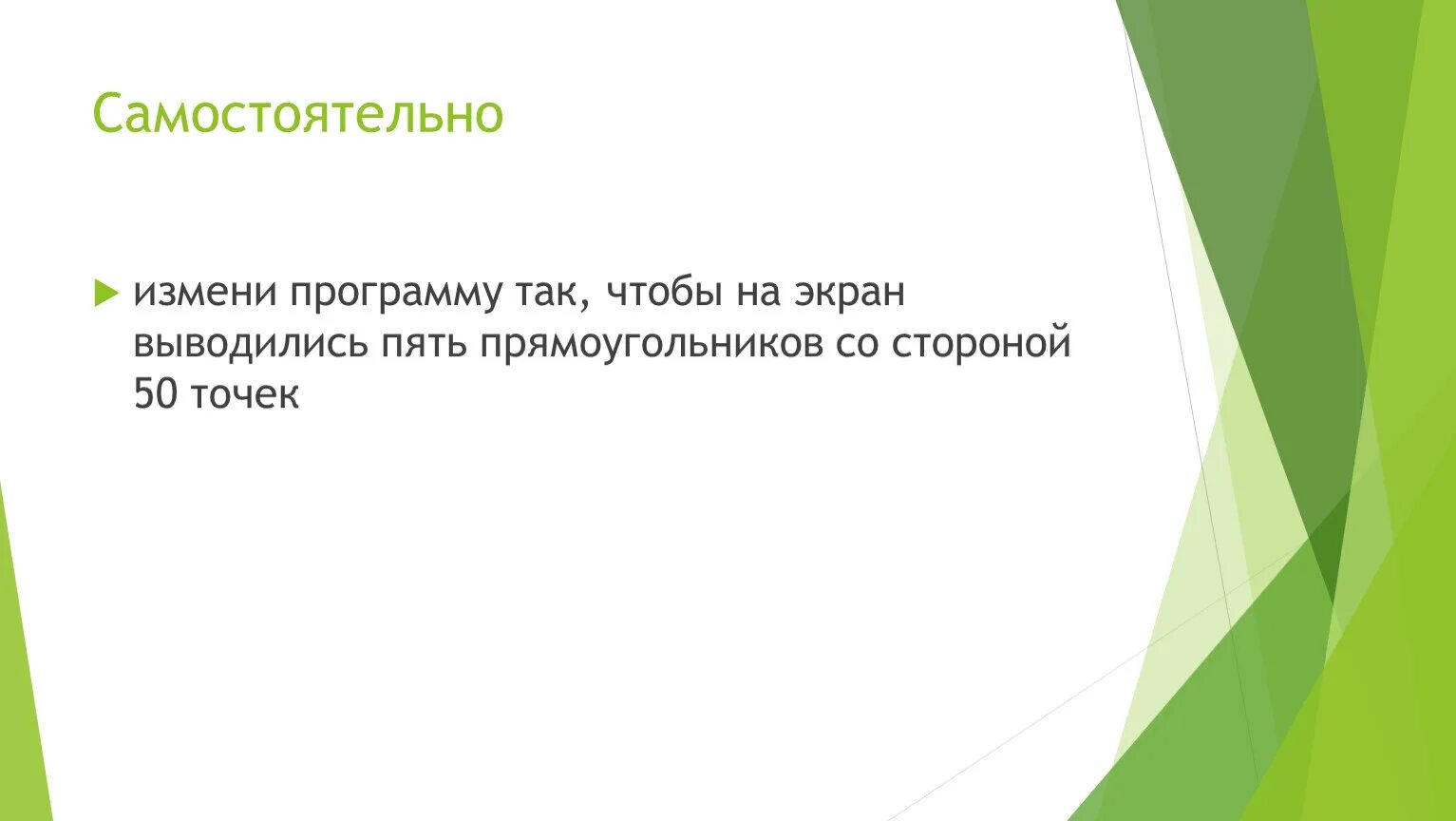 Самостоятельно

измени программу так, чтобы на экран выводились пять прямоугольников со стороной 50 точек